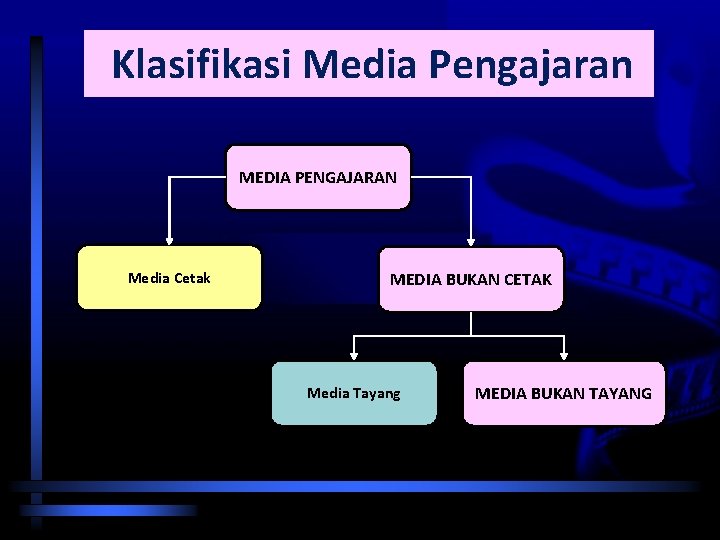 Klasifikasi Media Pengajaran

MEDIA PENGAJARAN

Media Cetak

MEDIA BUKAN CETAK

Media Tayang

MEDIA BUKAN TAYANG